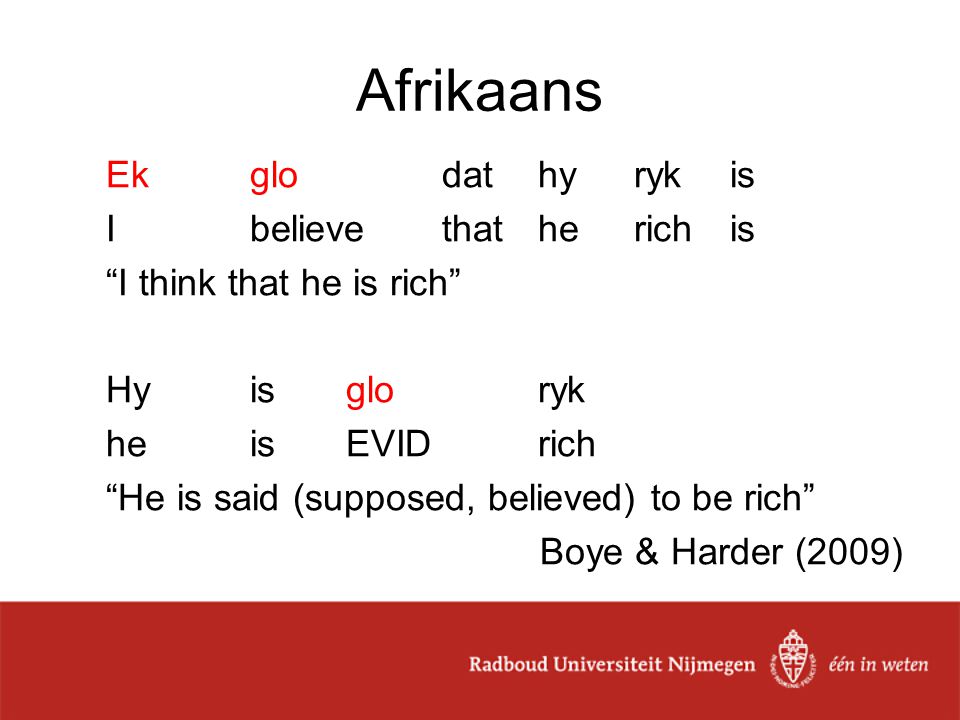 Afrikaans

Ek glo dat hy ryk is
I believe that he rich is
“I think that he is rich”

Hy is glo ryk
he is EVID rich
“He is said (supposed, believed) to be rich”
Boye & Harder (2009)

Radboud Universiteit Nijmegen één in weten